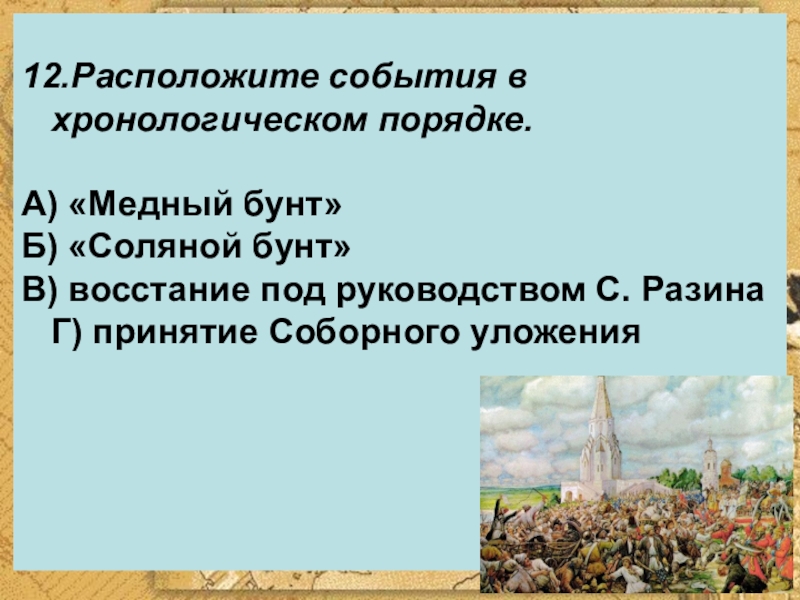 12.Расположите события в хронологическом порядке.

А) «Медный бунт»
Б) «Соляной бунт»
В) восстание под руководством С. Разина
Г) принятие Соборного уложения